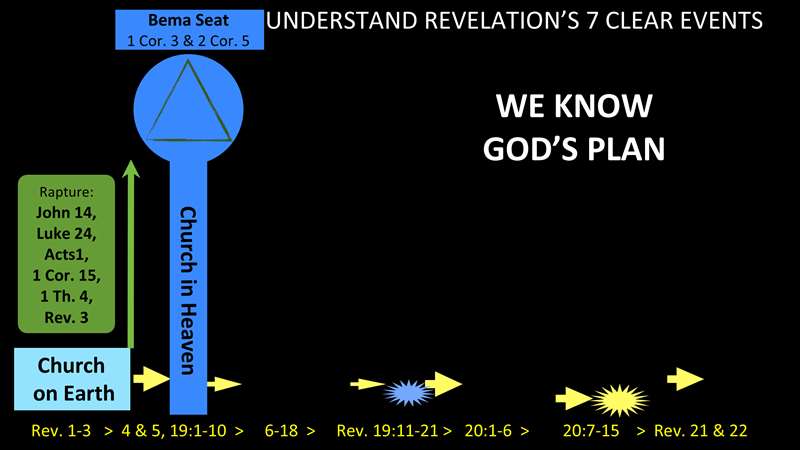 Bema Seat
1 Cor. 3 & 2 Cor. 5

UNDERSTAND REVELATION'S 7 CLEAR EVENTS

WE KNOW GOD'S PLAN

Rapture:
John 14,
Luke 24,
Acts1,
1 Cor. 15,
1 Th. 4,
Rev. 3

Church in Heaven

Church on Earth

Rev. 1-3 > 4 & 5, 19:1-10 > 6-18 > Rev. 19:11-21 > 20:1-6 > 20:7-15 > Rev. 21 & 22